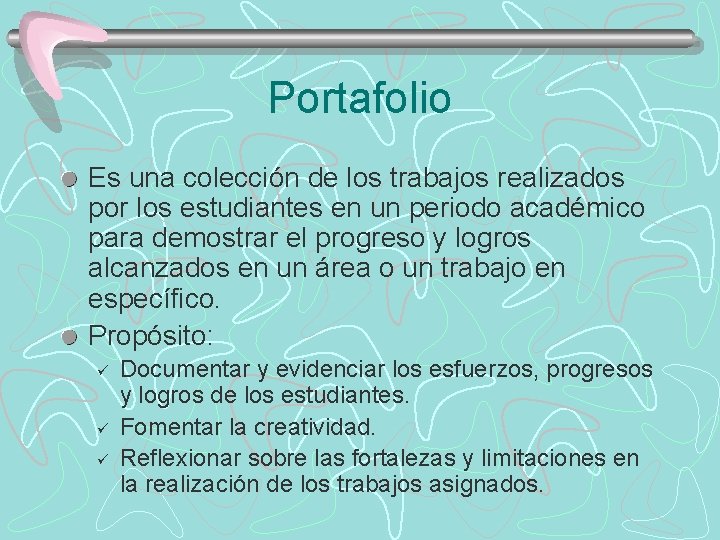 Portafolio

Es una colección de los trabajos realizados por los estudiantes en un periodo académico para demostrar el progreso y logros alcanzados en un área o un trabajo en específico.

Propósito:

✓ Documentar y evidenciar los esfuerzos, progresos y logros de los estudiantes.

✓ Fomentar la creatividad.

✓ Reflexionar sobre las fortalezas y limitaciones en la realización de los trabajos asignados.